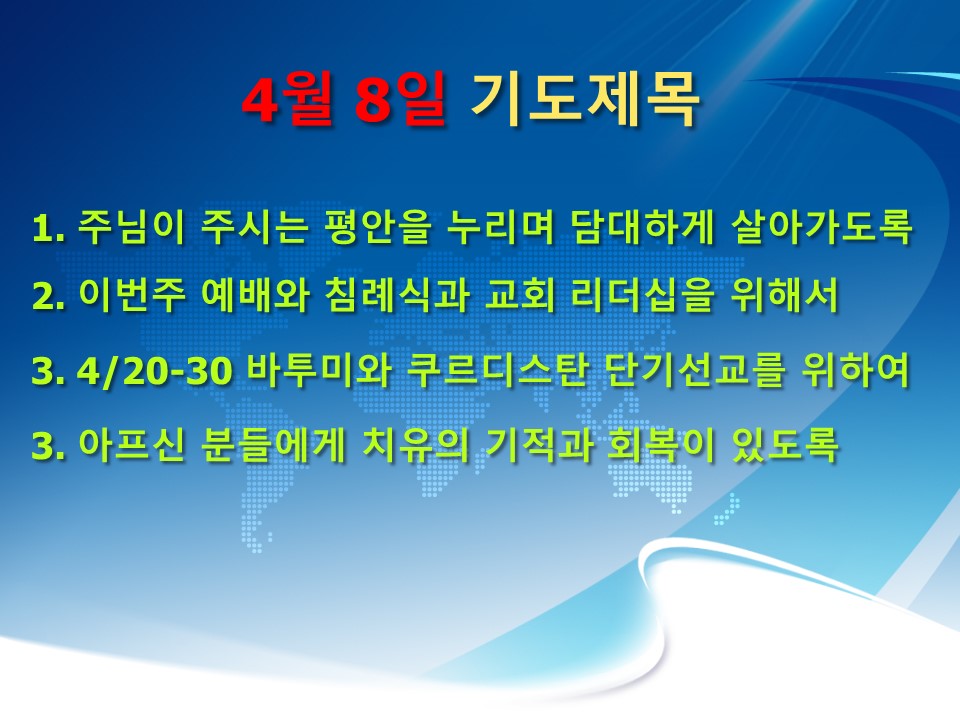 4월 8일 기도제목

1. 주님이 주시는 평안을 누리며 담대하게 살아가도록

2. 이번주 예배와 침례식과 교회 리더십을 위해서

3. 4/20-30 바투미와 쿠르디스탄 단기선교를 위하여

3. 아프신 분들에게 치유의 기적과 회복이 있도록